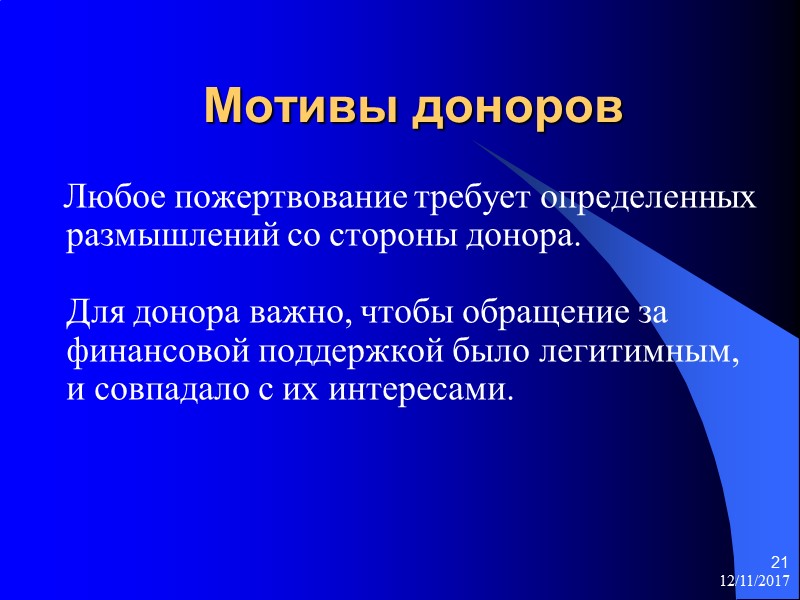 Мотивы доноров

Любое пожертвование требует определенных размышлений со стороны донора.

Для донора важно, чтобы обращение за финансовой поддержкой было легитимным, и совпадало с их интересами.

21
12/11/2017